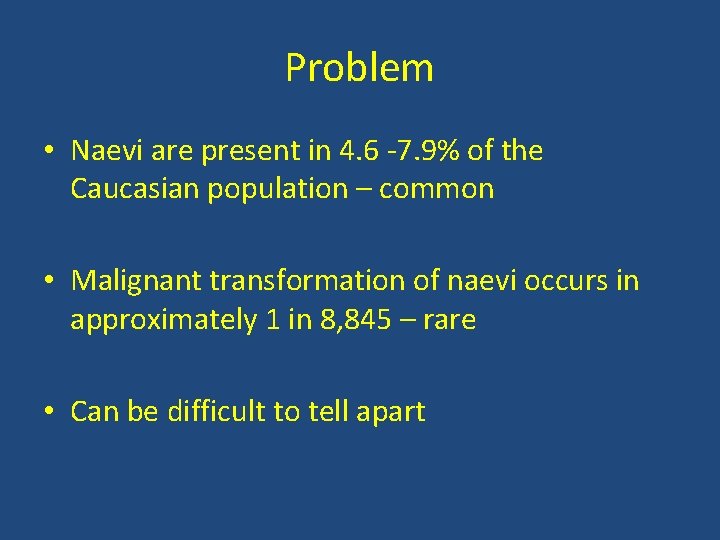 Problem

• Naevi are present in 4.6 -7.9% of the Caucasian population – common

• Malignant transformation of naevi occurs in approximately 1 in 8,845 – rare

• Can be difficult to tell apart